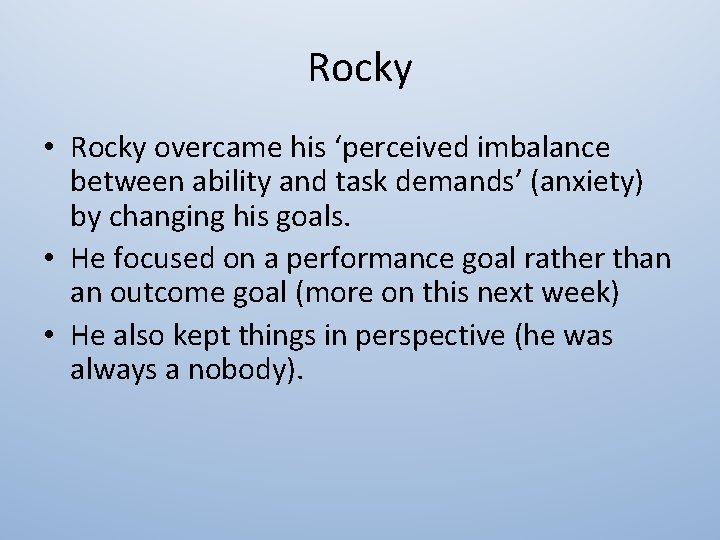 Rocky

• Rocky overcame his ‘perceived imbalance between ability and task demands’ (anxiety) by changing his goals.
• He focused on a performance goal rather than an outcome goal (more on this next week)
• He also kept things in perspective (he was always a nobody).